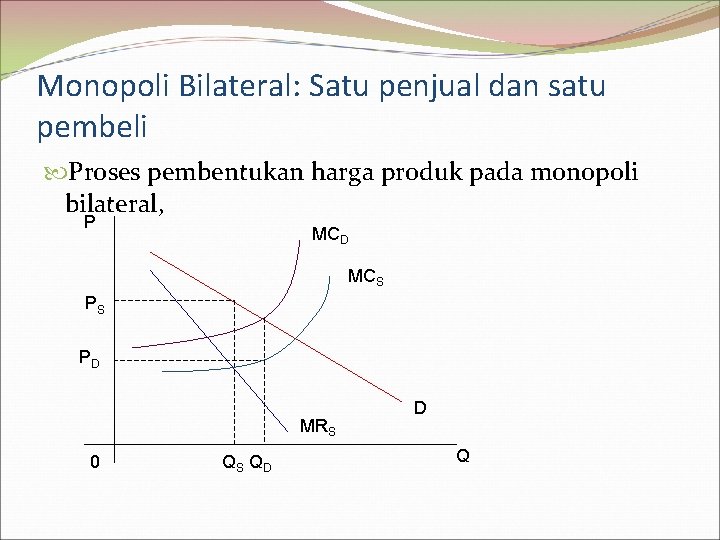 Monopoli Bilateral: Satu penjual dan satu pembeli

Proses pembentukan harga produk pada monopoli bilateral,

P
$MC_D$
$MC_S$
$P_S$
$P_D$
D
$MR_S$
0
$Q_S$ $Q_D$
Q